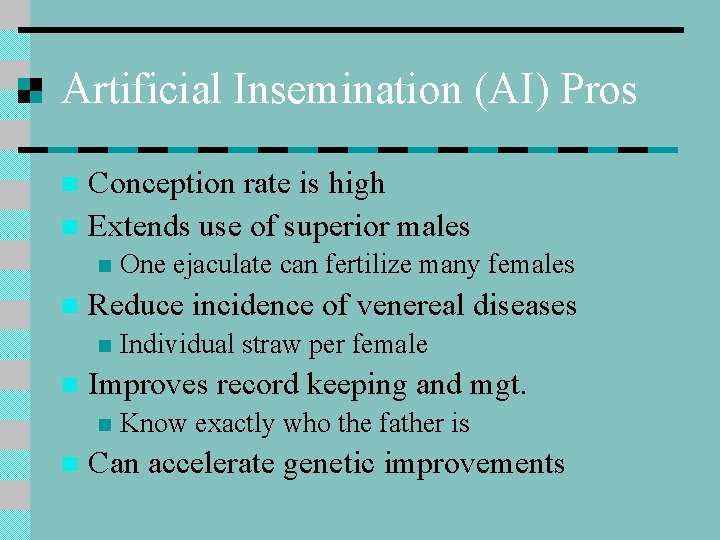 Artificial Insemination (AI) Pros

Conception rate is high
Extends use of superior males
One ejaculate can fertilize many females
Reduce incidence of venereal diseases
Individual straw per female
Improves record keeping and mgt.
Know exactly who the father is
Can accelerate genetic improvements